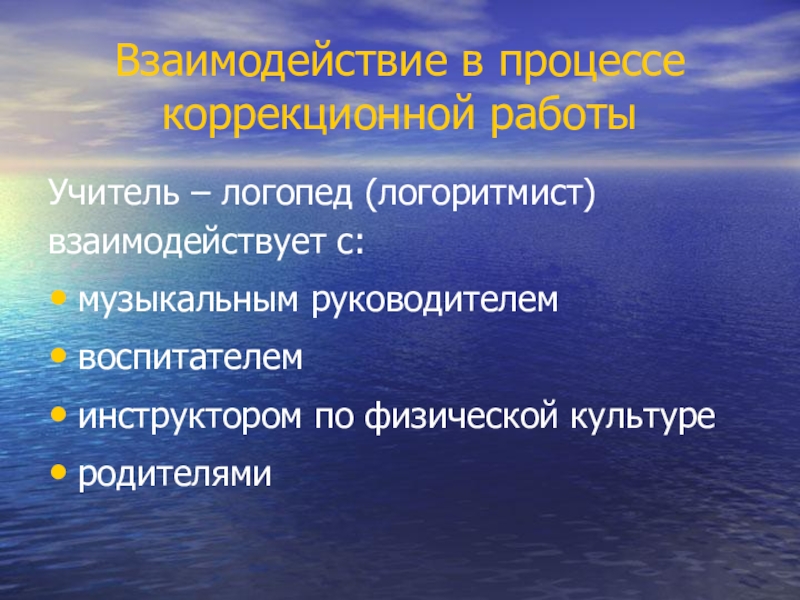 Взаимодействие в процессе коррекционной работы

Учитель – логопед (логоритмист) взаимодействует с:

• музыкальным руководителем
• воспитателем
• инструктором по физической культуре
• родителями